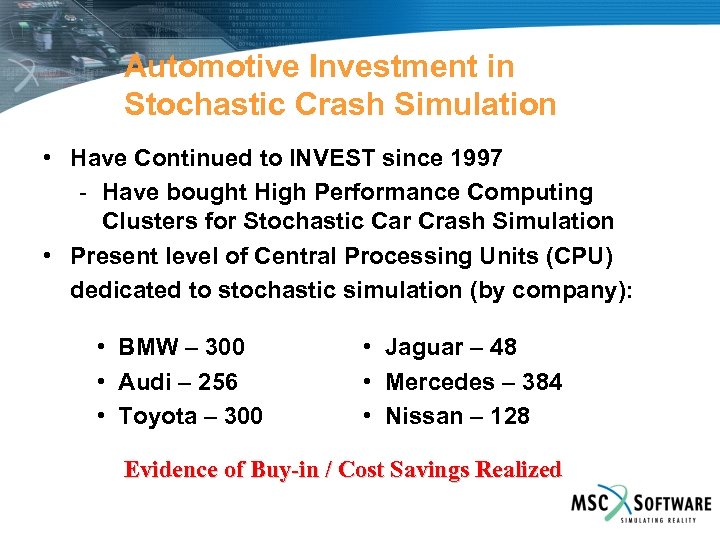 Automotive Investment in Stochastic Crash Simulation

• Have Continued to INVEST since 1997
  - Have bought High Performance Computing Clusters for Stochastic Car Crash Simulation
• Present level of Central Processing Units (CPU) dedicated to stochastic simulation (by company):

• BMW – 300
• Audi – 256
• Toyota – 300

• Jaguar – 48
• Mercedes – 384
• Nissan – 128

Evidence of Buy-in / Cost Savings Realized

MSC SOFTWARE
SIMULATING REALITY